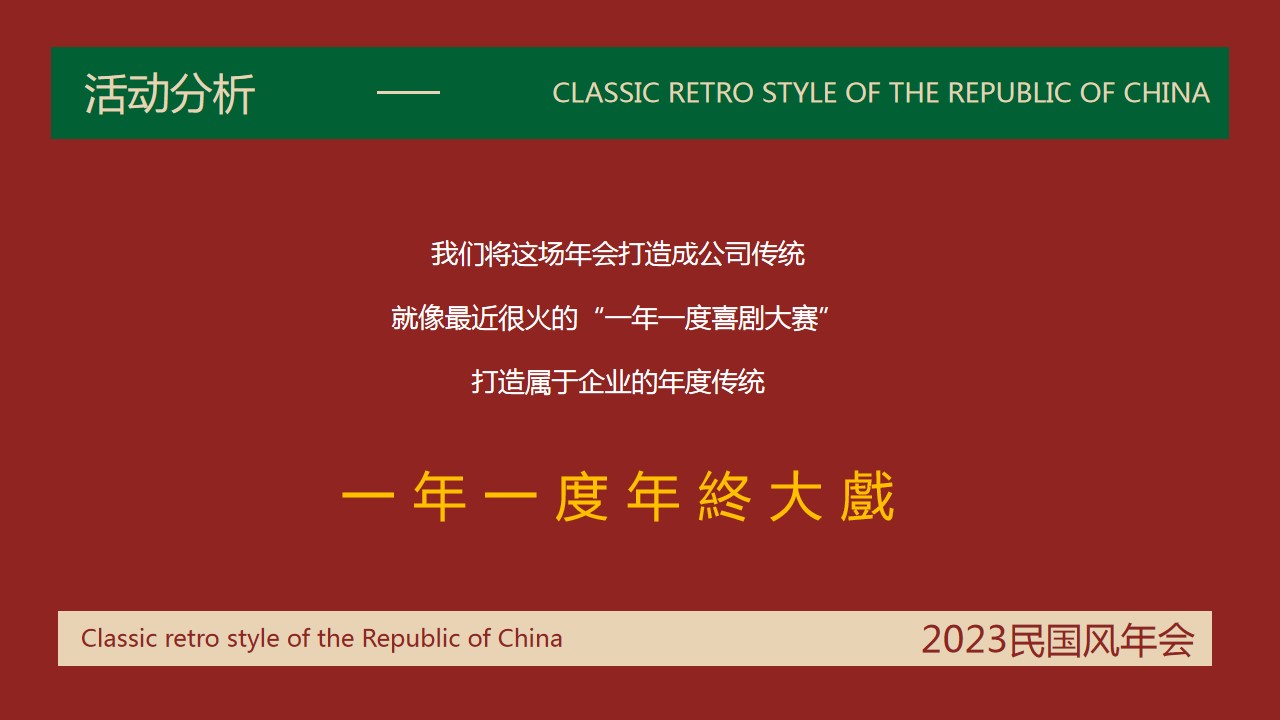 活动分析 —— CLASSIC RETRO STYLE OF THE REPUBLIC OF CHINA

我们将这场年会打造成公司传统

就像最近很火的“一年一度喜剧大赛”

打造属于企业的年度传统

一年一度年終大戲

Classic retro style of the Republic of China

2023民国风年会